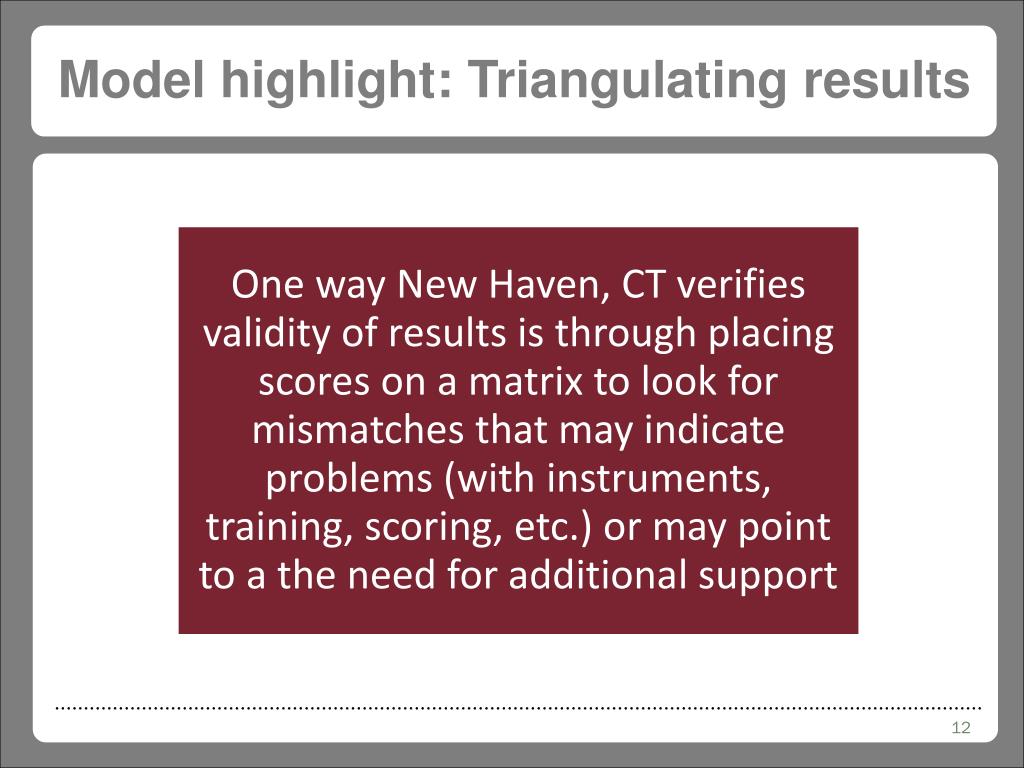 Model highlight: Triangulating results

One way New Haven, CT verifies validity of results is through placing scores on a matrix to look for mismatches that may indicate problems (with instruments, training, scoring, etc.) or may point to a the need for additional support

12